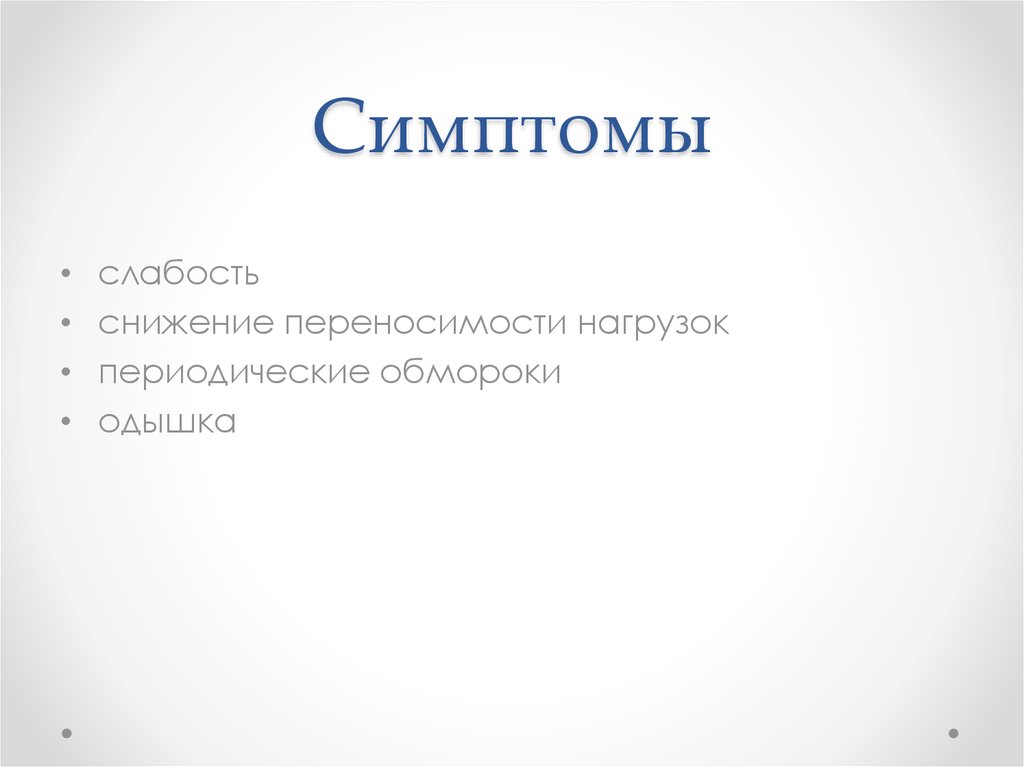 Симптомы

• слабость
• снижение переносимости нагрузок
• периодические обмороки
• одышка